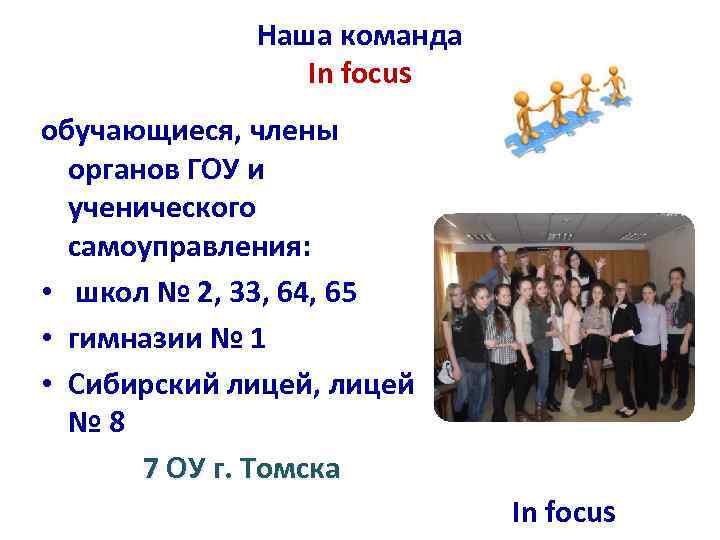 Наша команда
In focus

обучающиеся, члены органов ГОУ и ученического самоуправления:

• школ № 2, 33, 64, 65
• гимназии № 1
• Сибирский лицей, лицей № 8

7 ОУ г. Томска

In focus